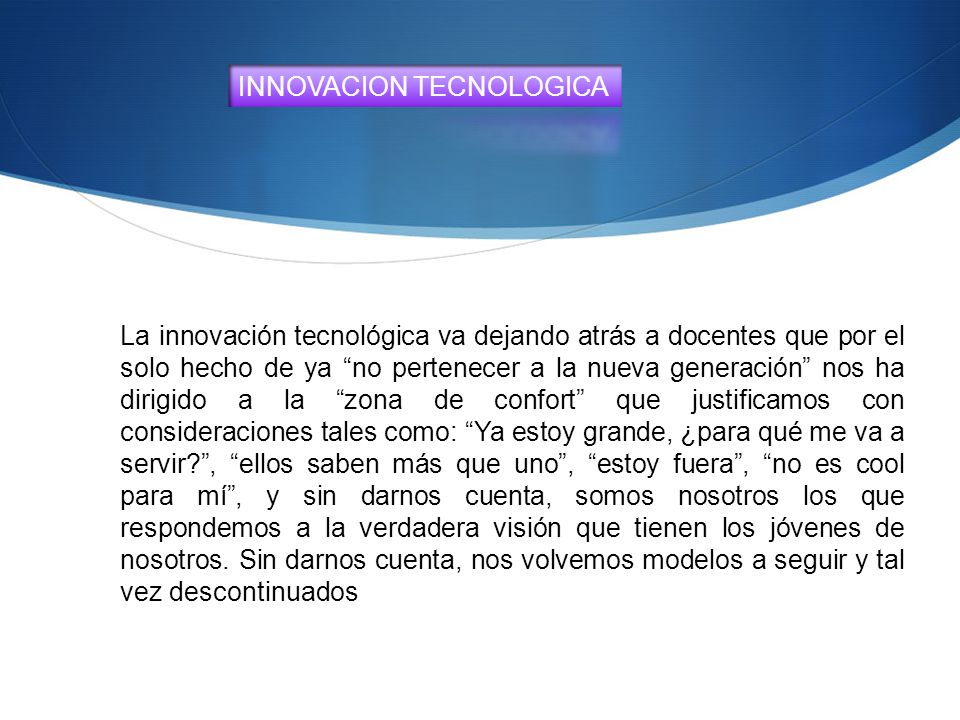 INNOVACION TECNOLOGICA

La innovación tecnológica va dejando atrás a docentes que por el solo hecho de ya “no pertenecer a la nueva generación” nos ha dirigido a la “zona de confort” que justificamos con consideraciones tales como: “Ya estoy grande, ¿para qué me va a servir?”, “ellos saben más que uno”, “estoy fuera”, “no es cool para mí”, y sin darnos cuenta, somos nosotros los que respondemos a la verdadera visión que tienen los jóvenes de nosotros. Sin darnos cuenta, nos volvemos modelos a seguir y tal vez descontinuados